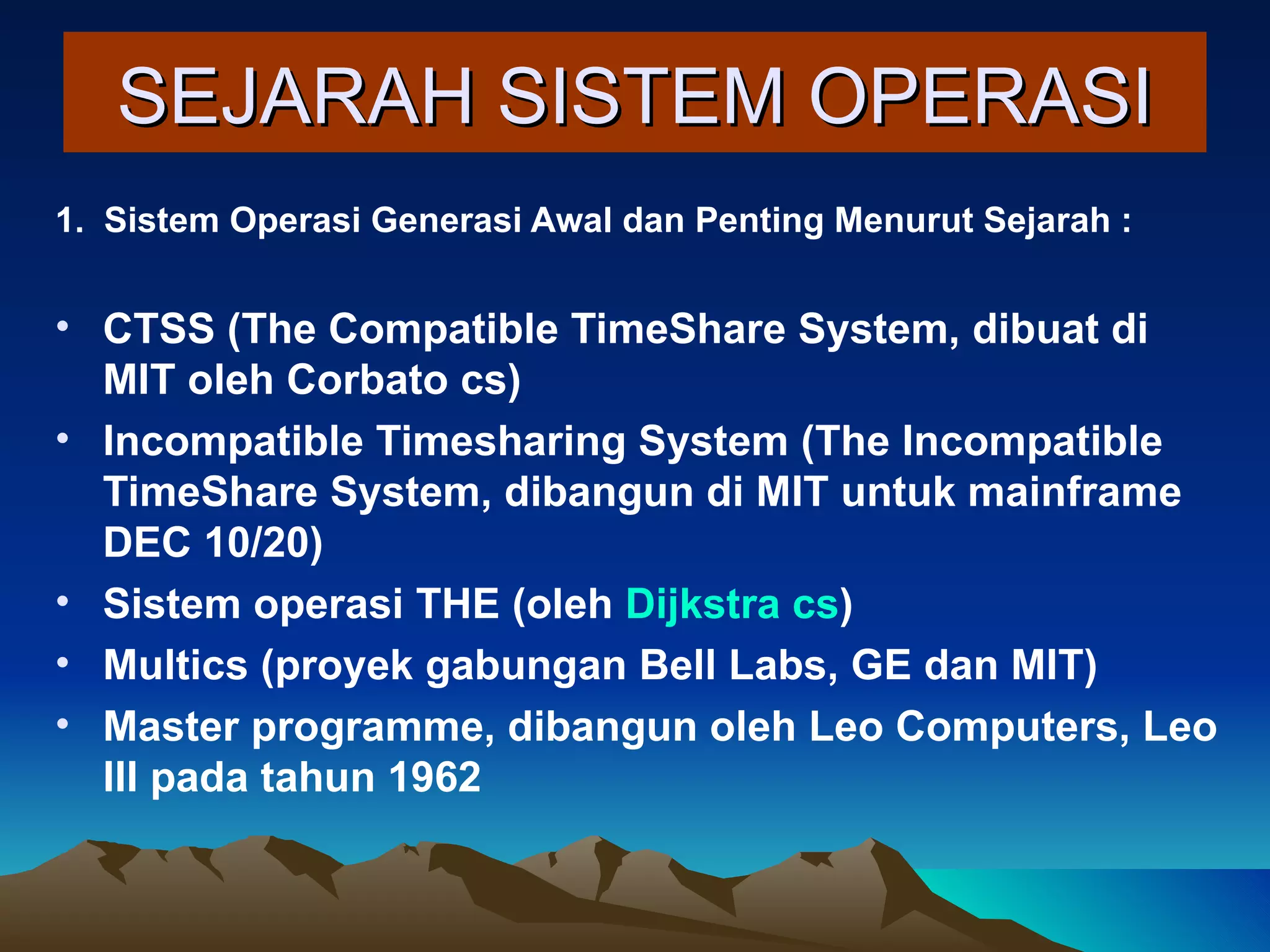 SEJARAH SISTEM OPERASI

1. Sistem Operasi Generasi Awal dan Penting Menurut Sejarah :

• CTSS (The Compatible TimeShare System, dibuat di MIT oleh Corbato cs)
• Incompatible Timesharing System (The Incompatible TimeShare System, dibangun di MIT untuk mainframe DEC 10/20)
• Sistem operasi THE (oleh Dijkstra cs)
• Multics (proyek gabungan Bell Labs, GE dan MIT)
• Master programme, dibangun oleh Leo Computers, Leo III pada tahun 1962